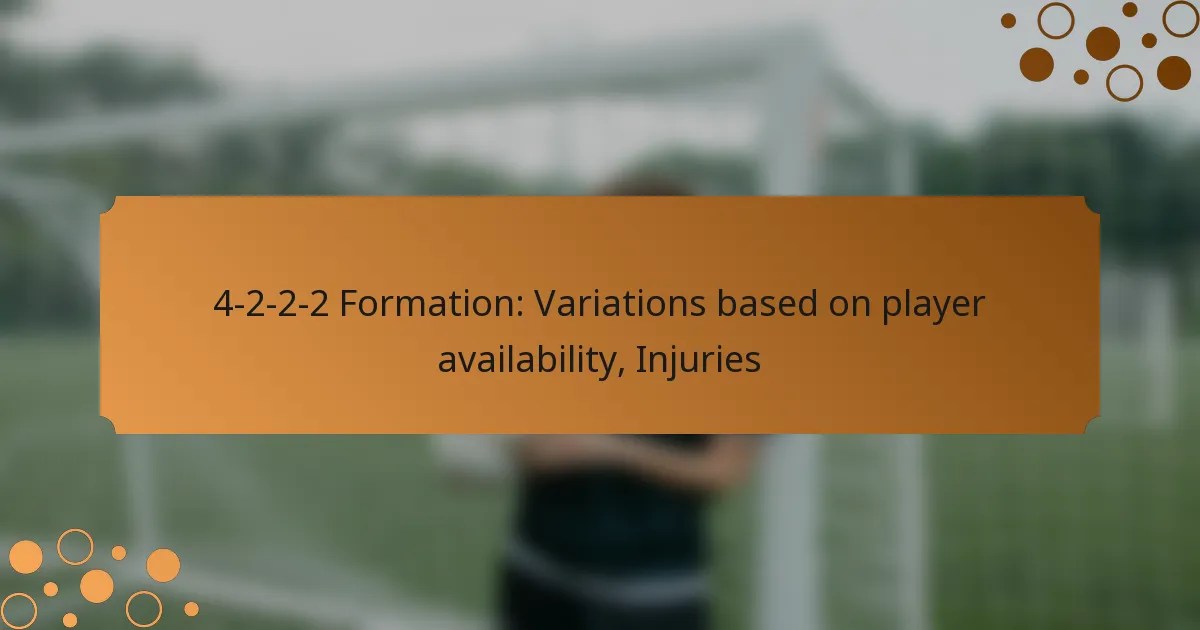 4-2-2-2 Formation: Variations based on player availability, Injuries